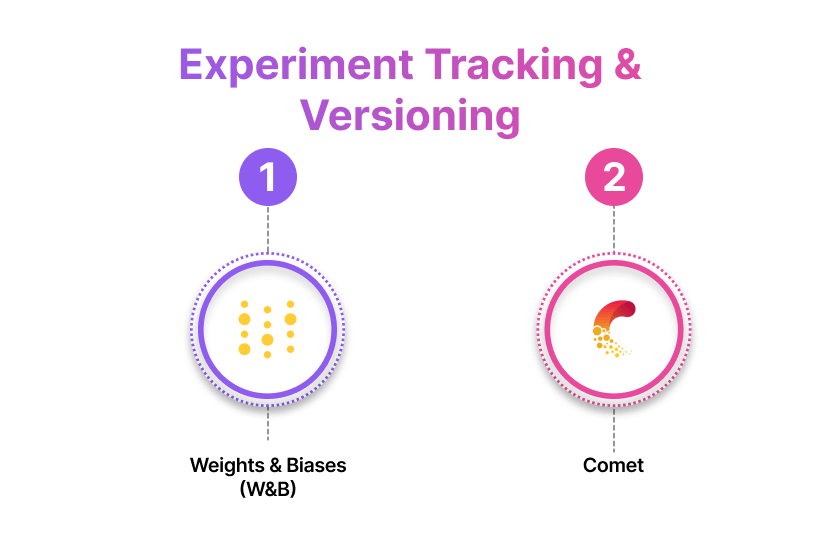 Experiment Tracking & Versioning

1

Weights & Biases (W&B)

2

Comet